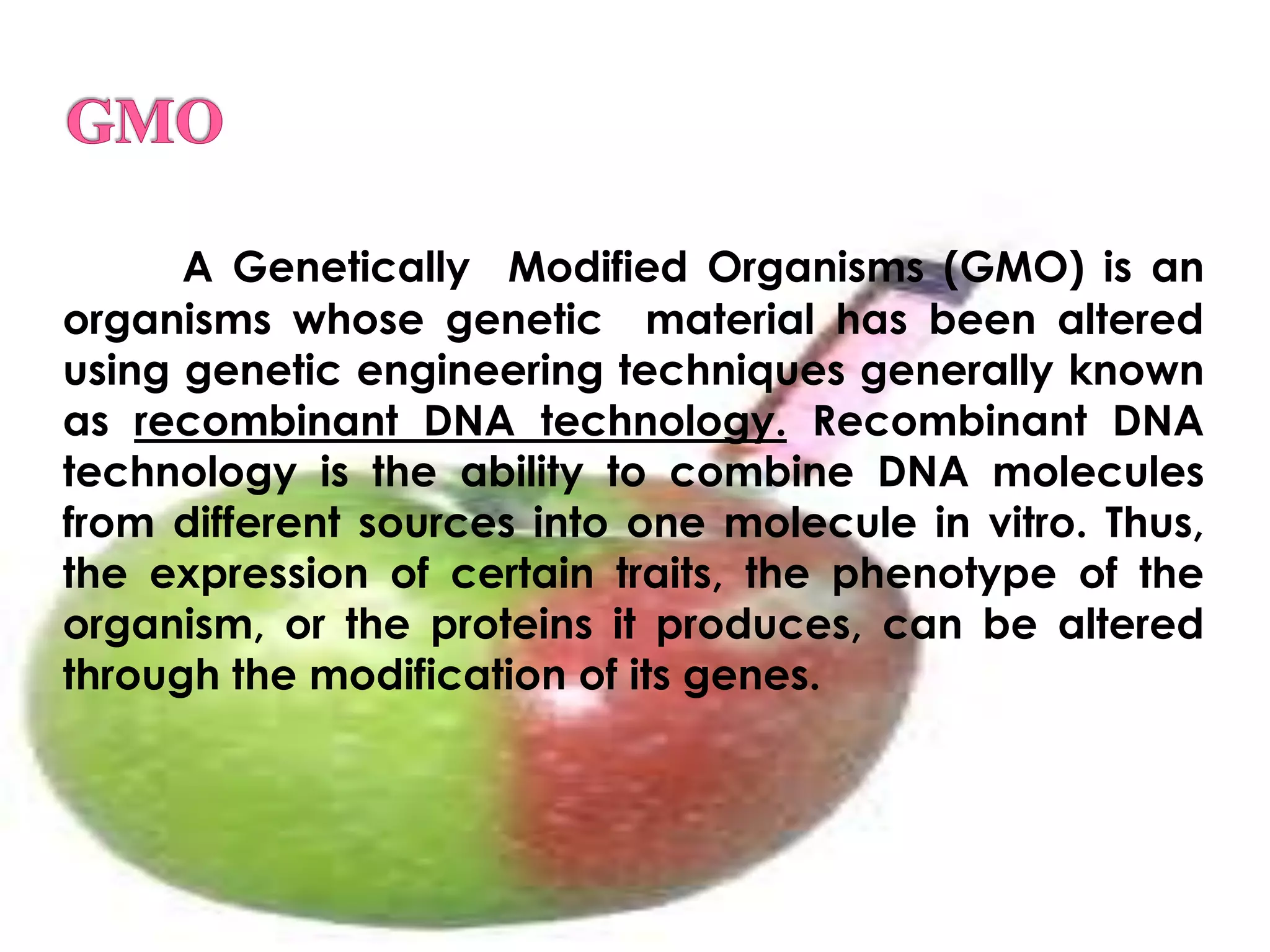 GMO

A Genetically Modified Organisms (GMO) is an organisms whose genetic material has been altered using genetic engineering techniques generally known as recombinant DNA technology. Recombinant DNA technology is the ability to combine DNA molecules from different sources into one molecule in vitro. Thus, the expression of certain traits, the phenotype of the organism, or the proteins it produces, can be altered through the modification of its genes.